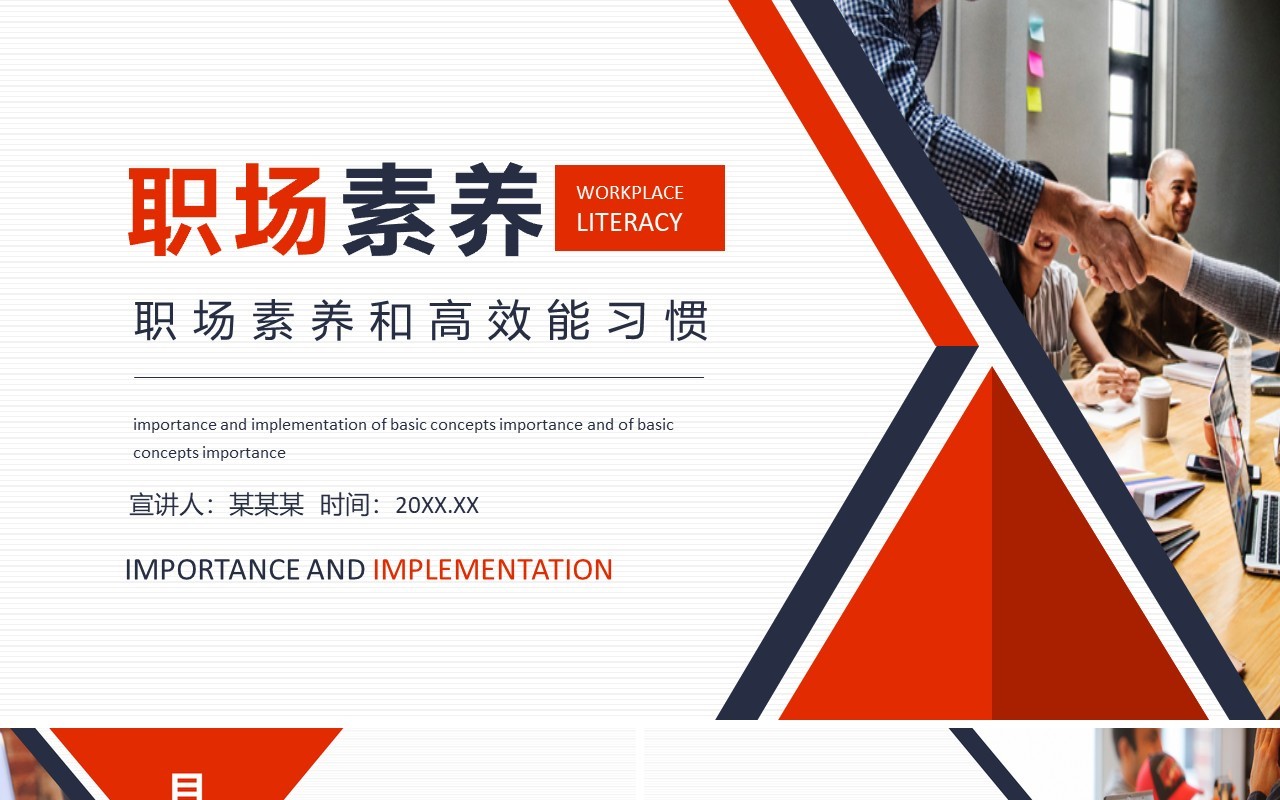 职场素养 WORKPLACE LITERACY

职场素养和高效能习惯

importance and implementation of basic concepts importance and of basic concepts importance

宣讲人：某某某 时间：20XX.XX

IMPORTANCE AND IMPLEMENTATION

目